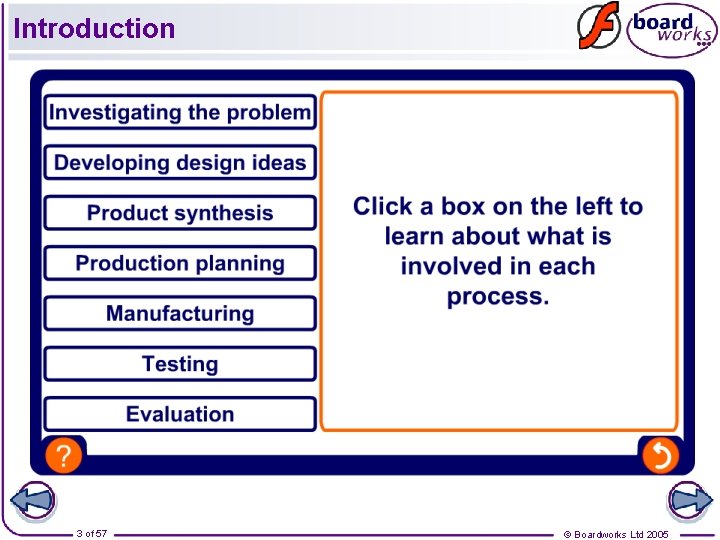 Introduction

board works

Investigating the problem

Developing design ideas

Product synthesis

Production planning

Manufacturing

Testing

Evaluation

Click a box on the left to learn about what is involved in each process.

?

3 of 57

© Boardworks Ltd 2005